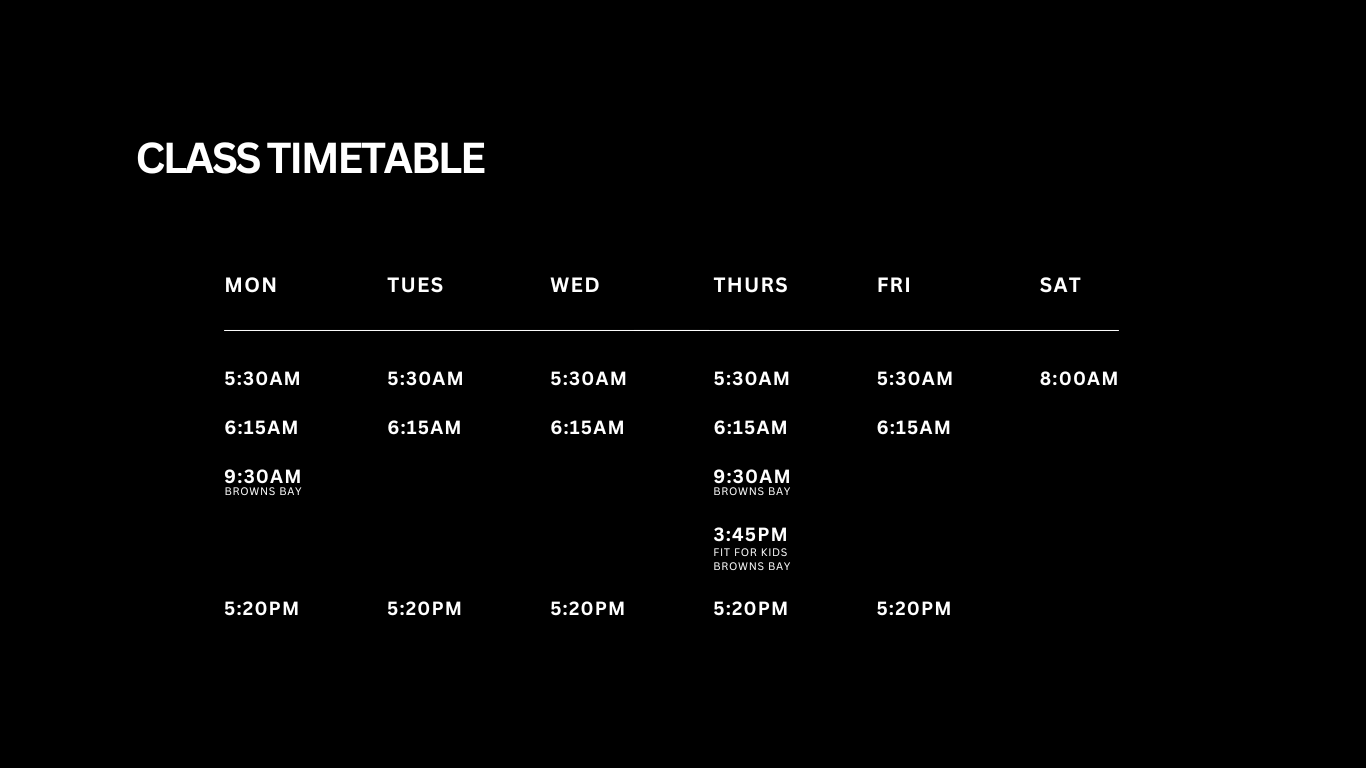 CLASS TIMETABLE

| MON | TUES | WED | THURS | FRI | SAT |
|---|---|---|---|---|---|
| 5:30AM | 5:30AM | 5:30AM | 5:30AM | 5:30AM | 8:00AM |
| 6:15AM | 6:15AM | 6:15AM | 6:15AM | 6:15AM | |
| 9:30AM BROWNS BAY | | | 9:30AM BROWNS BAY | | |
| | | | 3:45PM FIT FOR KIDS BROWNS BAY | | |
| 5:20PM | 5:20PM | 5:20PM | 5:20PM | 5:20PM | |